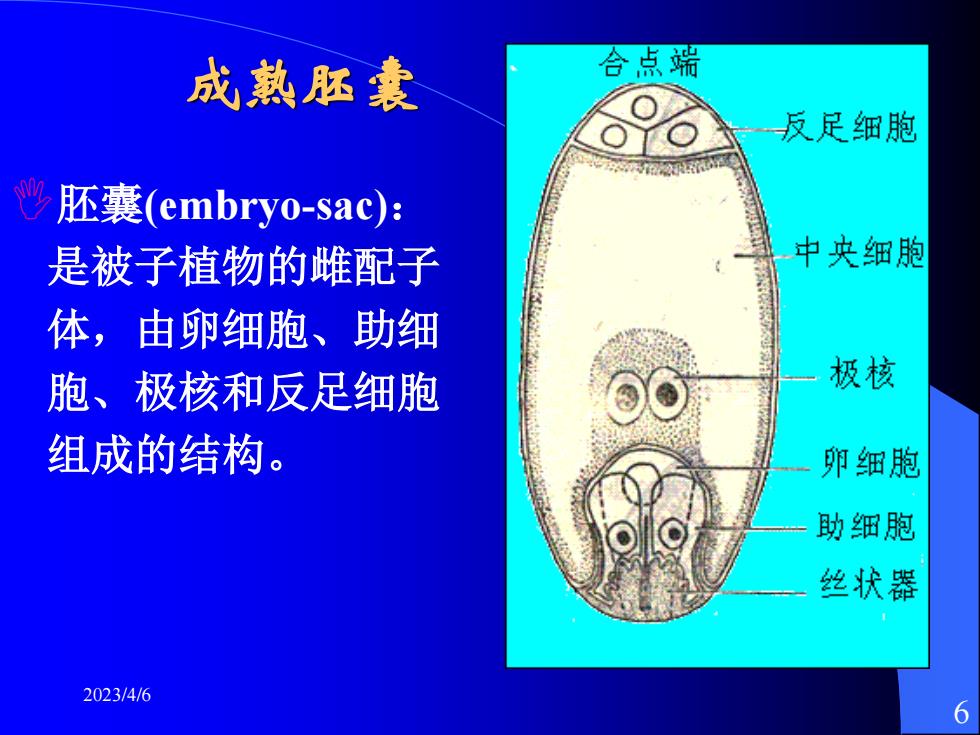 成熟胚囊

胚囊(embryo-sac)：是被子植物的雌配子体，由卵细胞、助细胞、极核和反足细胞组成的结构。

合点端
反足细胞
中央细胞
极核
卵细胞
助细胞
丝状器

2023/4/6

6